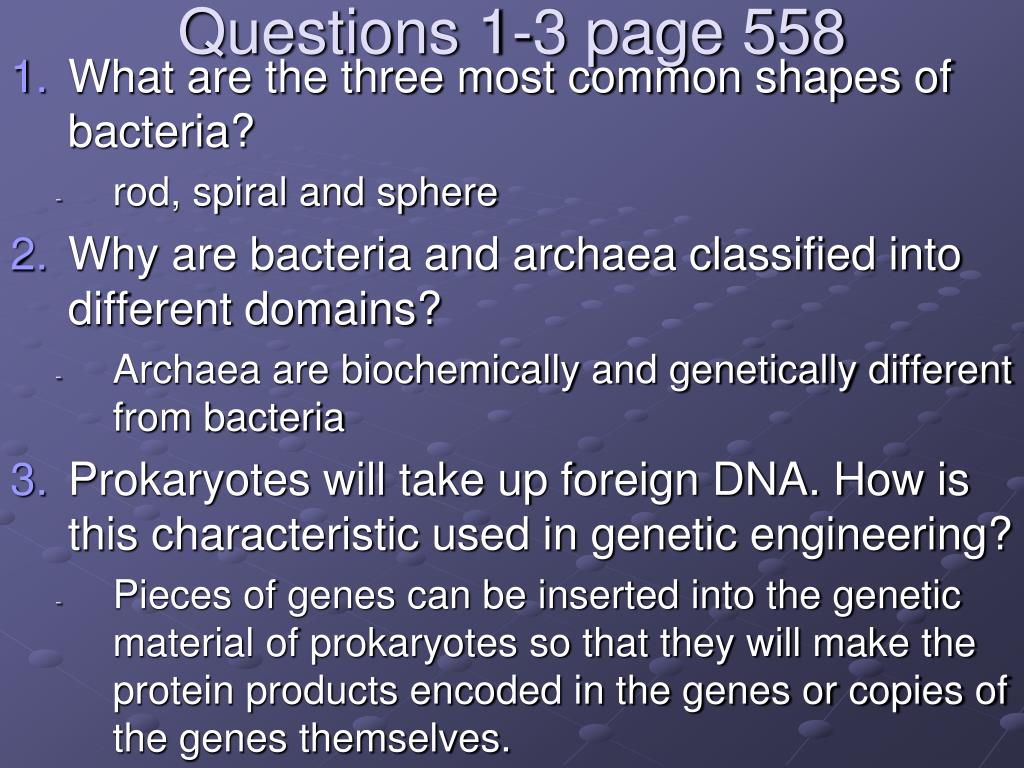 Questions 1-3 page 558

1. What are the three most common shapes of bacteria?
- rod, spiral and sphere

2. Why are bacteria and archaea classified into different domains?
- Archaea are biochemically and genetically different from bacteria

3. Prokaryotes will take up foreign DNA. How is this characteristic used in genetic engineering?
- Pieces of genes can be inserted into the genetic material of prokaryotes so that they will make the protein products encoded in the genes or copies of the genes themselves.